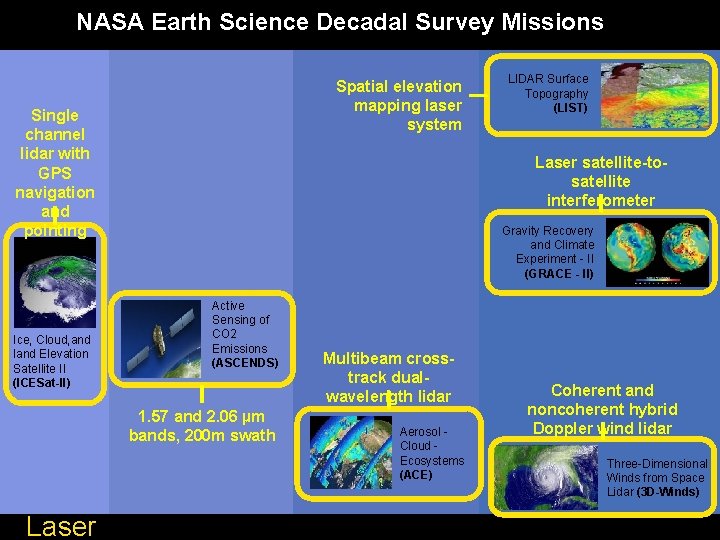 NASA Earth Science Decadal Survey Missions

Single channel lidar with GPS navigation and pointing

Ice, Cloud,and land Elevation Satellite II (ICESat-II)

Active Sensing of CO2 Emissions (ASCENDS)

1.57 and 2.06 μm bands, 200m swath

Spatial elevation mapping laser system

LIDAR Surface Topography (LIST)

Laser satellite-to-satellite interferometer

Gravity Recovery and Climate Experiment - II (GRACE - II)

Multibeam cross-track dual-wavelength lidar

Aerosol - Cloud - Ecosystems (ACE)

Coherent and noncoherent hybrid Doppler wind lidar

Three-Dimensional Winds from Space Lidar (3D-Winds)

Laser